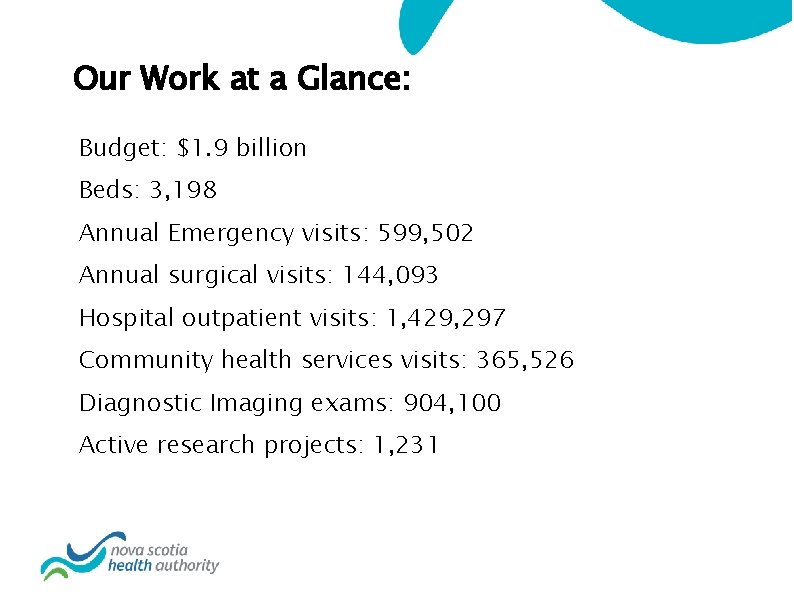 Our Work at a Glance:

Budget: \$1.9 billion

Beds: 3,198

Annual Emergency visits: 599,502

Annual surgical visits: 144,093

Hospital outpatient visits: 1,429,297

Community health services visits: 365,526

Diagnostic Imaging exams: 904,100

Active research projects: 1,231

nova scotia
health authority